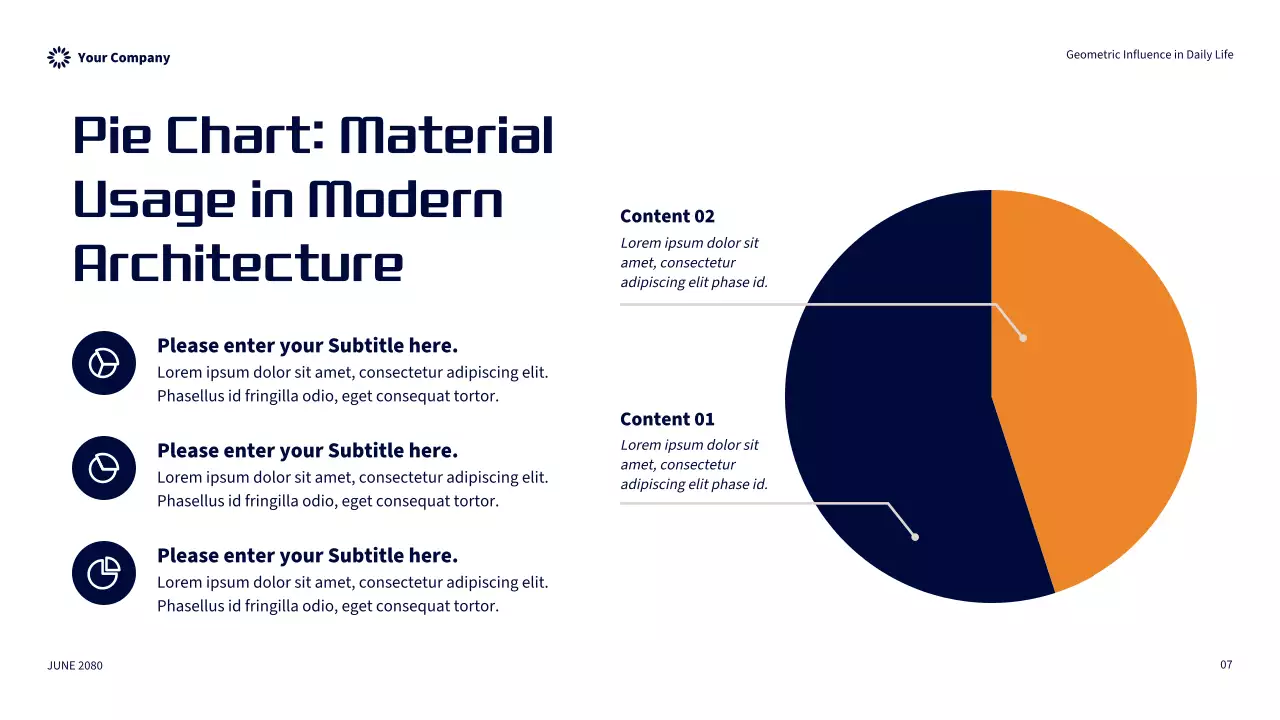 Your Company

Geometric Influence in Daily Life

Pie Chart: Material Usage in Modern Architecture

Please enter your Subtitle here.
Lorem ipsum dolor sit amet, consectetur adipiscing elit. Phasellus id fringilla odio, eget consequat tortor.

Please enter your Subtitle here.
Lorem ipsum dolor sit amet, consectetur adipiscing elit. Phasellus id fringilla odio, eget consequat tortor.

Please enter your Subtitle here.
Lorem ipsum dolor sit amet, consectetur adipiscing elit. Phasellus id fringilla odio, eget consequat tortor.

Content 02
Lorem ipsum dolor sit amet, consectetur adipiscing elit phase id.

Content 01
Lorem ipsum dolor sit amet, consectetur adipiscing elit phase id.

JUNE 2080

07